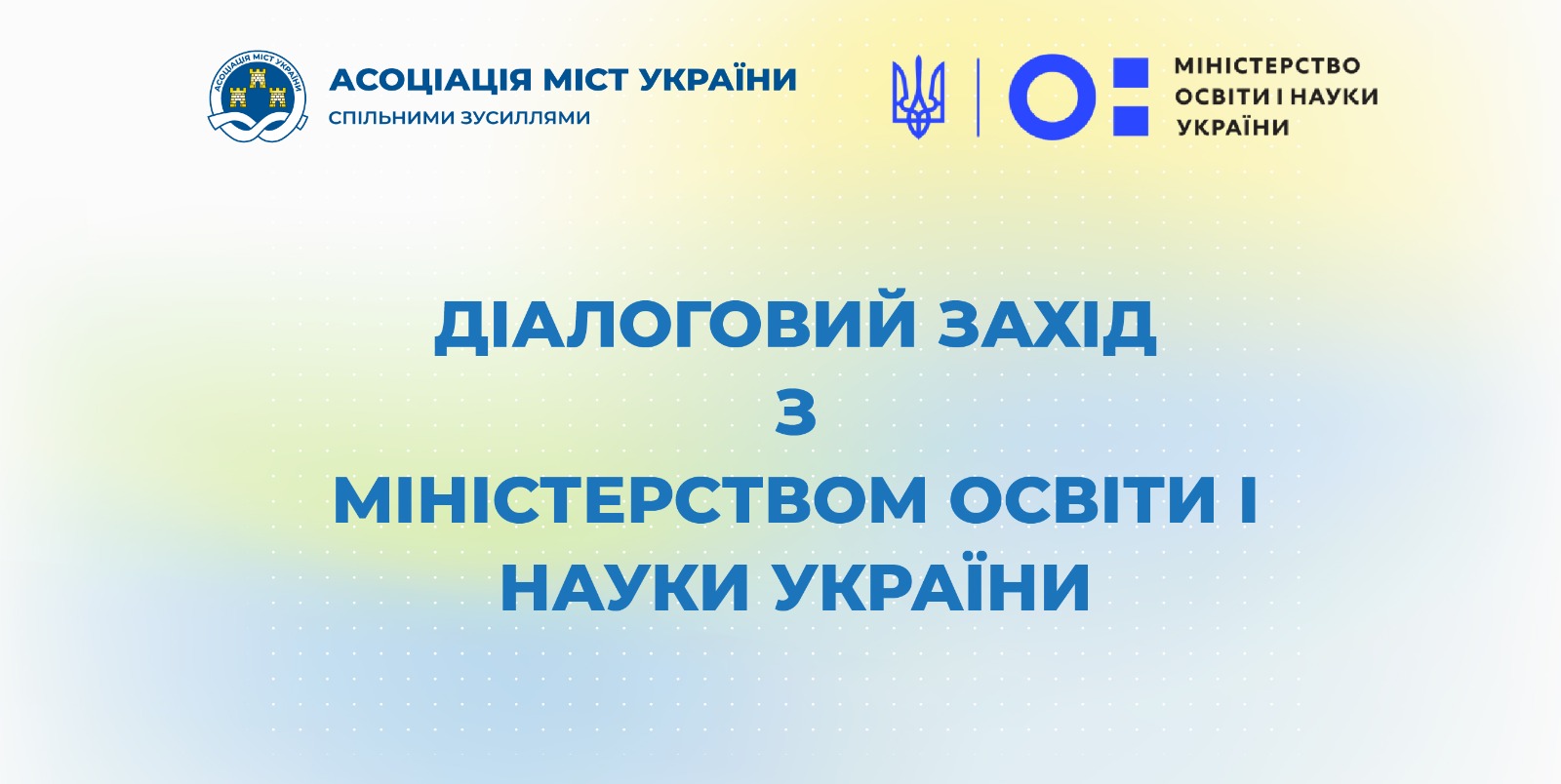 АСОЦІАЦІЯ МІСТ УКРАЇНИ
АСОЦІАЦІЯ МІСТ УКРАЇНИ
СПІЛЬНИМИ ЗУСИЛЛЯМИ

МІНІСТЕРСТВО ОСВІТИ І НАУКИ УКРАЇНИ

ДІАЛОГОВИЙ ЗАХІД
З
МІНІСТЕРСТВОМ ОСВІТИ І
НАУКИ УКРАЇНИ